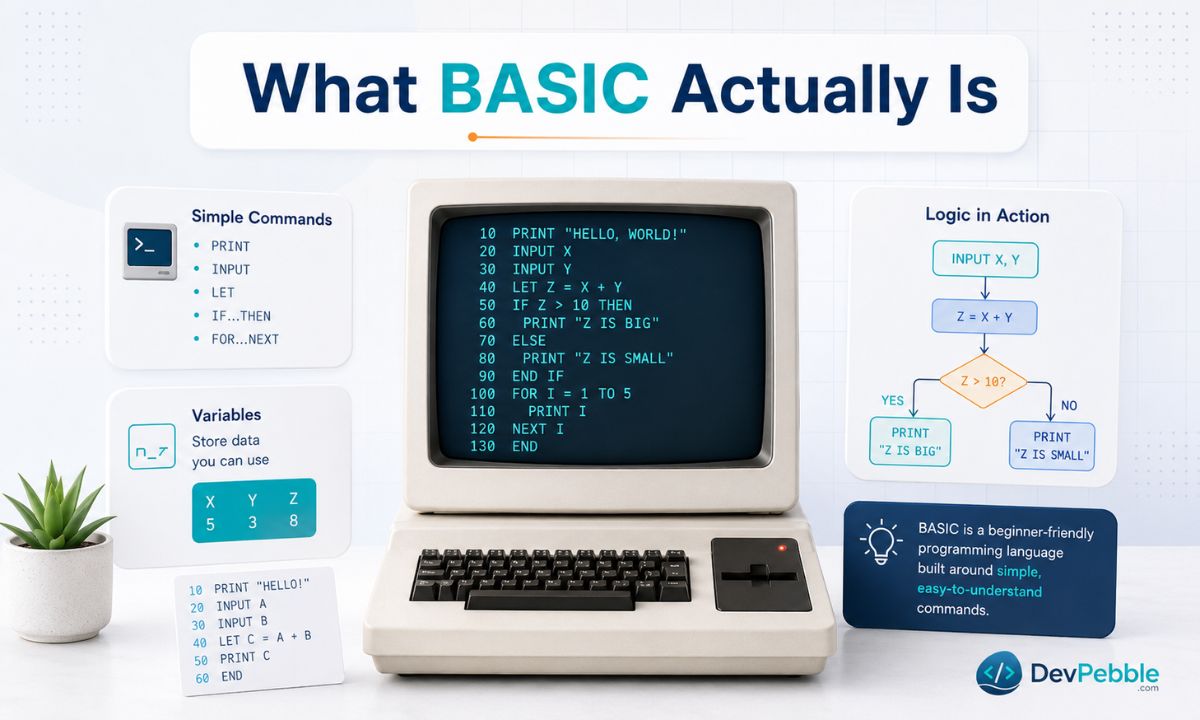 What BASIC Actually Is

Simple Commands
- PRINT
- INPUT
- LET
- IF...THEN
- FOR...NEXT

Variables
Store data you can use

| X | Y | Z |
|---|---|---|
| 5 | 3 | 8 |

10 PRINT "HELLO!"
20 INPUT A
30 INPUT B
40 LET C = A + B
50 PRINT C
60 END

10 PRINT "HELLO, WORLD!"
20 INPUT X
30 INPUT Y
40 LET Z = X + Y
50 IF Z > 10 THEN
60 PRINT "Z IS BIG"
70 ELSE
80 PRINT "Z IS SMALL"
90 END IF
100 FOR I = 1 TO 5
110 PRINT I
120 NEXT I
130 END

Logic in Action
INPUT X, Y
Z = X + Y
Z > 10?
YES
NO
PRINT "Z IS BIG"
PRINT "Z IS SMALL"

BASIC is a beginner-friendly programming language built around simple, easy-to-understand commands.

DevPebble
.com